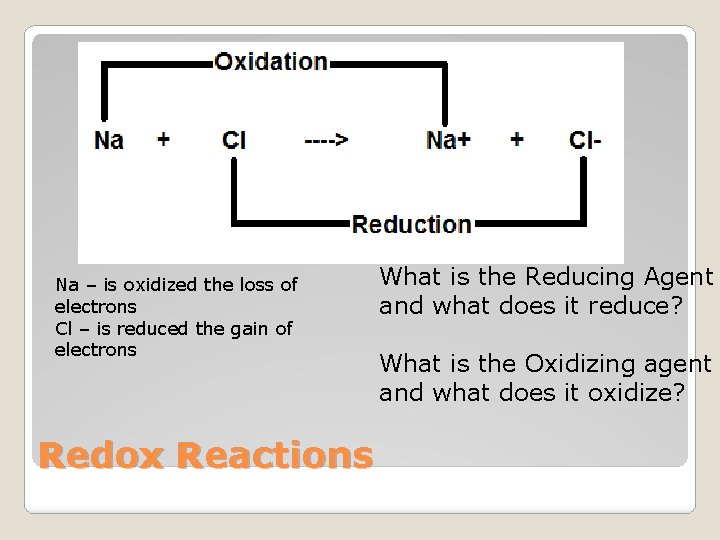 Oxidation

Na + Cl ----> Na+ + Cl-

Reduction

Na – is oxidized the loss of electrons
Cl – is reduced the gain of electrons

What is the Reducing Agent and what does it reduce?

What is the Oxidizing agent and what does it oxidize?

Redox Reactions